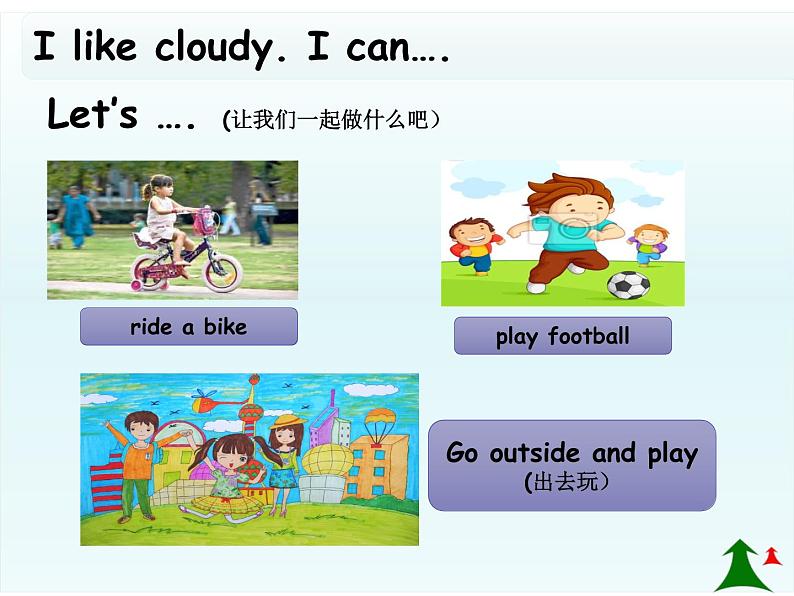 I like cloudy. I can….

Let's …. (让我们一起做什么吧）

ride a bike

play football

Go outside and play
(出去玩）